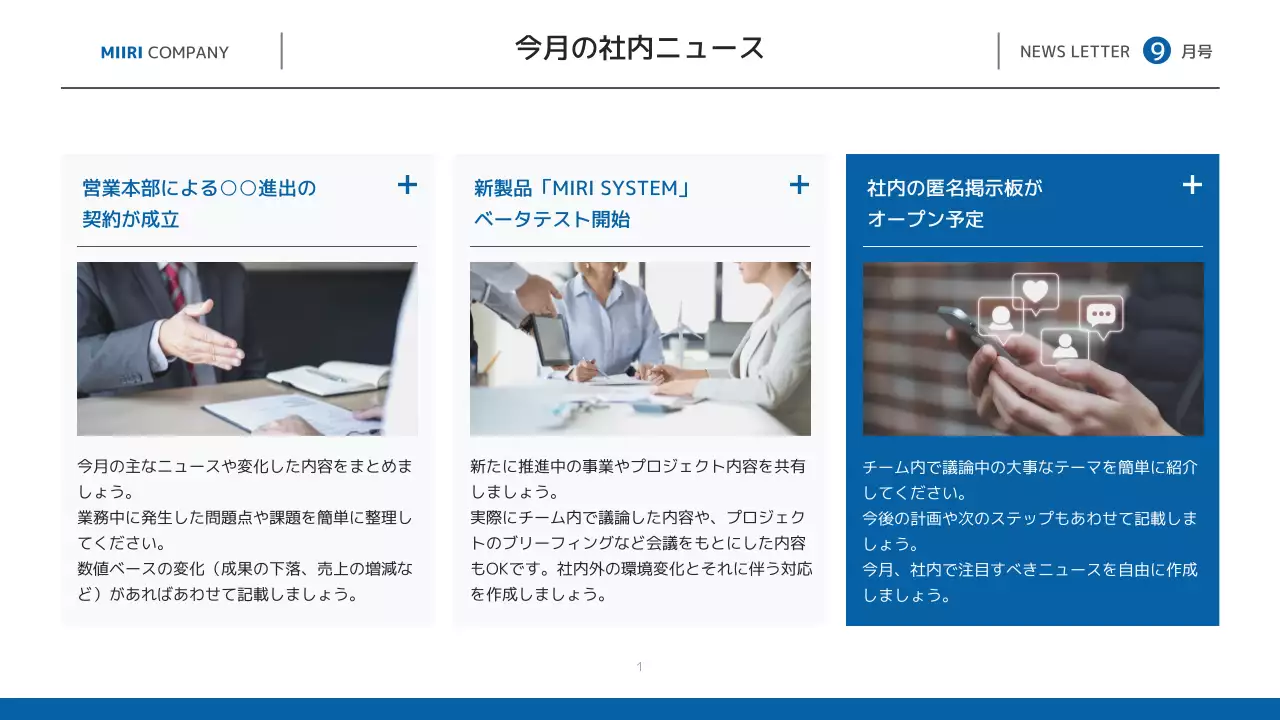 MIIRI COMPANY

今月の社内ニュース

NEWS LETTER 9 月号

営業本部による○○進出の契約が成立

+

今月の主なニュースや変化した内容をまとめましょう。
業務中に発生した問題点や課題を簡単に整理してください。
数値ベースの変化（成果の下落、売上の増減など）があればあわせて記載しましょう。

新製品「MIRI SYSTEM」ベータテスト開始

+

新たに推進中の事業やプロジェクト内容を共有しましょう。
実際にチーム内で議論した内容や、プロジェクトのブリーフィングなど会議をもとにした内容もOKです。社内外の環境変化とそれに伴う対応を作成しましょう。

社内の匿名掲示板がオープン予定

+

チーム内で議論中の大事なテーマを簡単に紹介してください。
今後の計画や次のステップもあわせて記載しましょう。
今月、社内で注目すべきニュースを自由に作成しましょう。

1